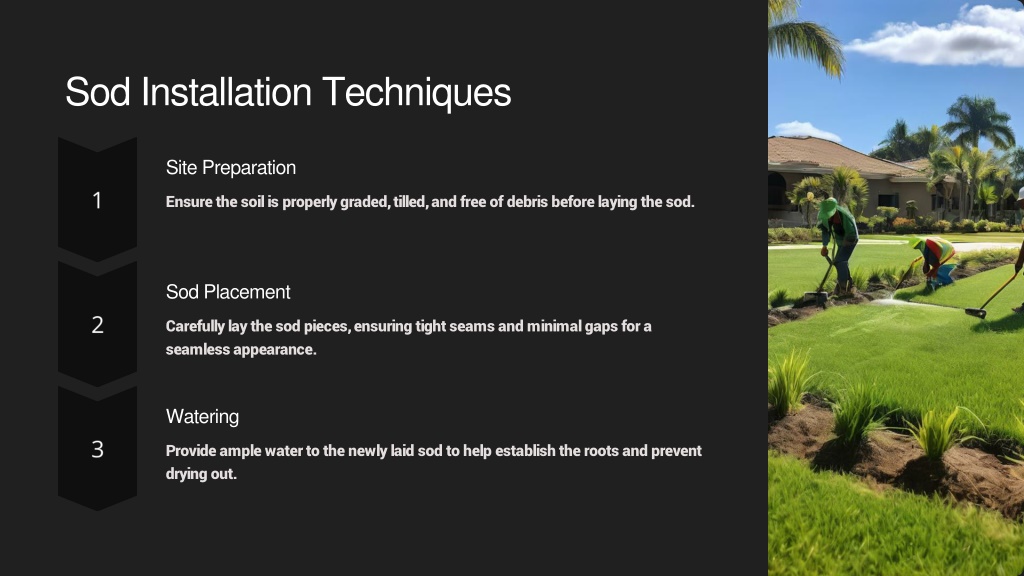 Sod Installation Techniques

1

Site Preparation

Ensure the soil is properly graded, tilled, and free of debris before laying the sod.

2

Sod Placement

Carefully lay the sod pieces, ensuring tight seams and minimal gaps for a seamless appearance.

3

Watering

Provide ample water to the newly laid sod to help establish the roots and prevent drying out.